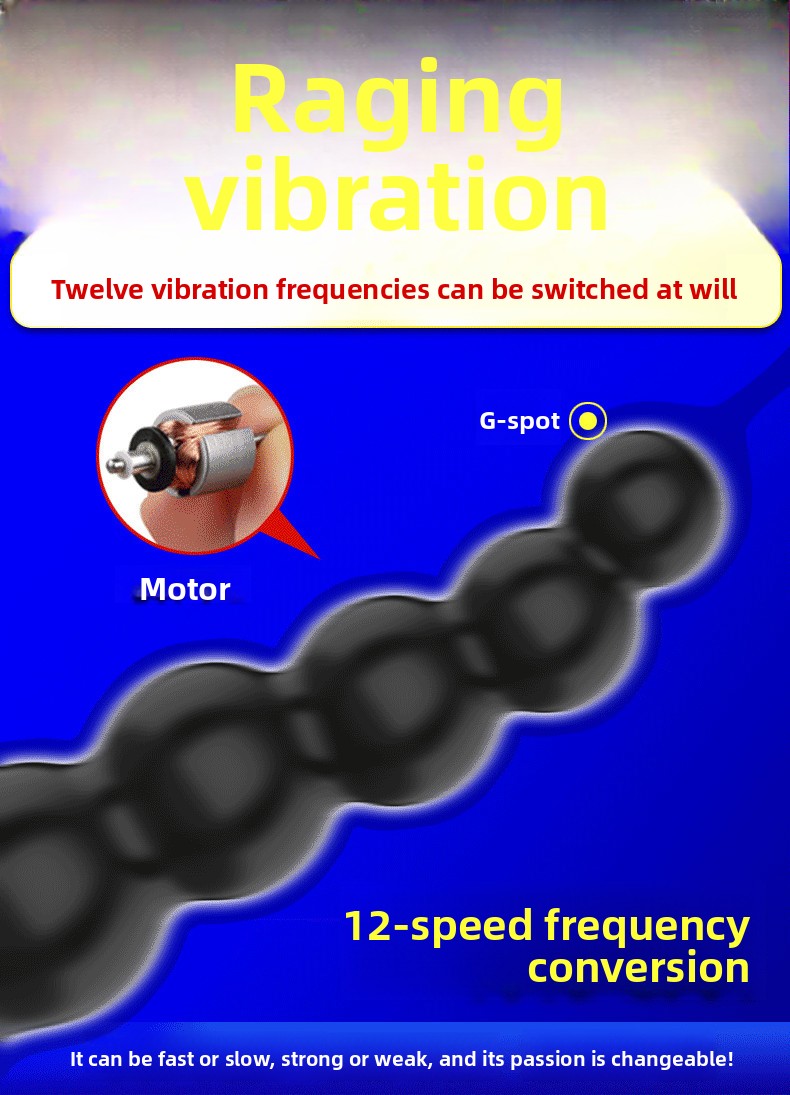 Raging vibration

Twelve vibration frequencies can be switched at will

G-spot

Motor

12-speed frequency conversion

It can be fast or slow, strong or weak, and its passion is changeable!